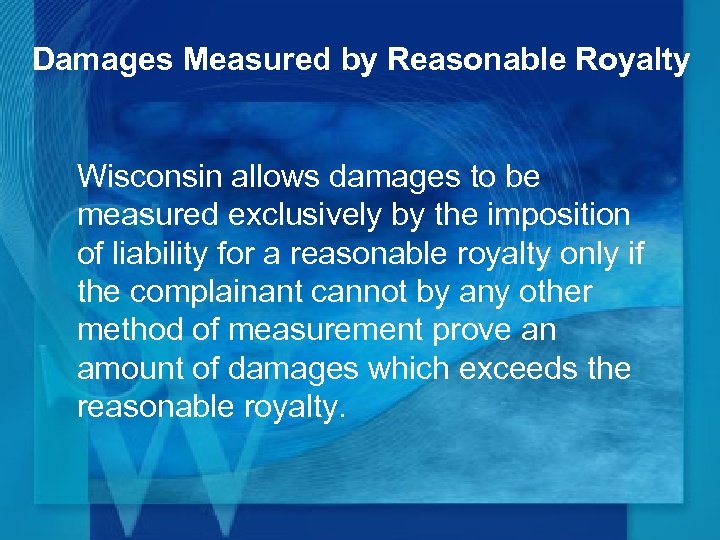 Damages Measured by Reasonable Royalty

Wisconsin allows damages to be measured exclusively by the imposition of liability for a reasonable royalty only if the complainant cannot by any other method of measurement prove an amount of damages which exceeds the reasonable royalty.